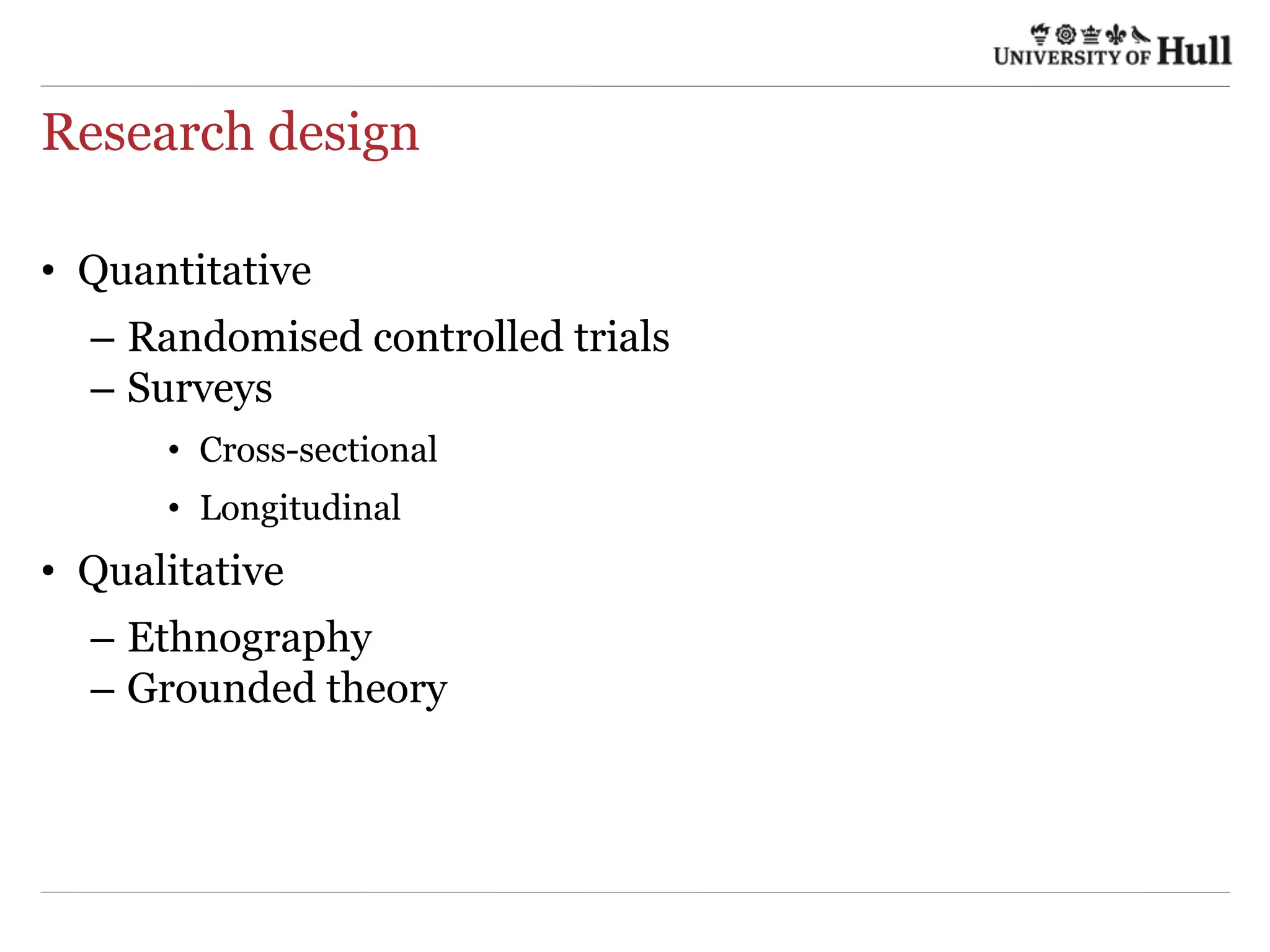 UNIVERSITY OF Hull

Research design

• Quantitative
 – Randomised controlled trials
 – Surveys
  • Cross-sectional
  • Longitudinal
• Qualitative
 – Ethnography
 – Grounded theory